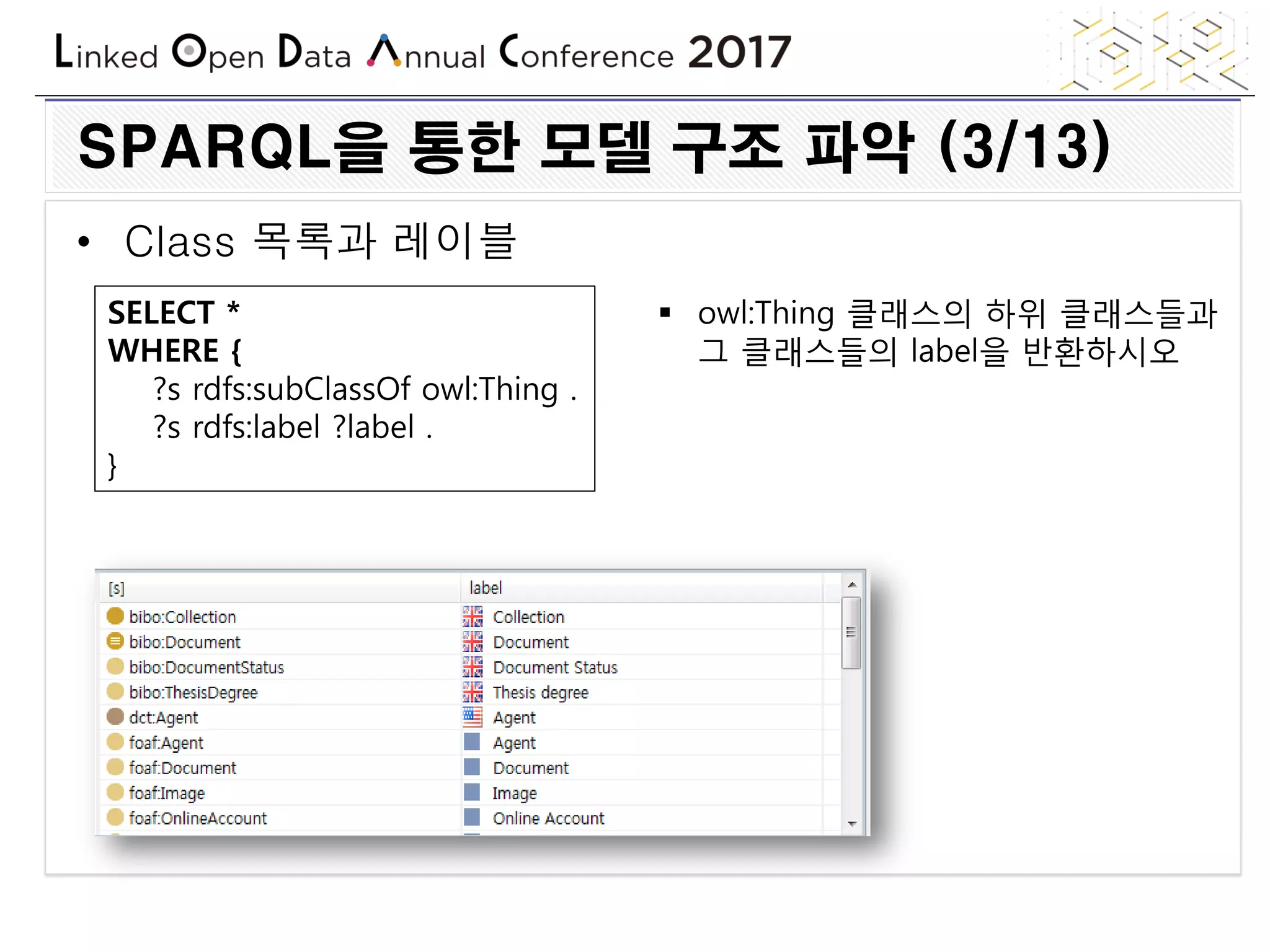 Linked Open Data Annual Conference 2017

SPARQL을 통한 모델 구조 파악 (3/13)

• Class 목록과 레이블

SELECT *
WHERE {
?s rdfs:subClassOf owl:Thing .
?s rdfs:label ?label .
}

▪ owl:Thing 클래스의 하위 클래스들과 그 클래스들의 label을 반환하시오

| [s] | label |
|---|---|
| bibo:Collection | Collection |
| bibo:Document | Document |
| bibo:DocumentStatus | Document Status |
| bibo:ThesisDegree | Thesis degree |
| dct:Agent | Agent |
| foaf:Agent | Agent |
| foaf:Document | Document |
| foaf:Image | Image |
| foaf:OnlineAccount | Online Account |